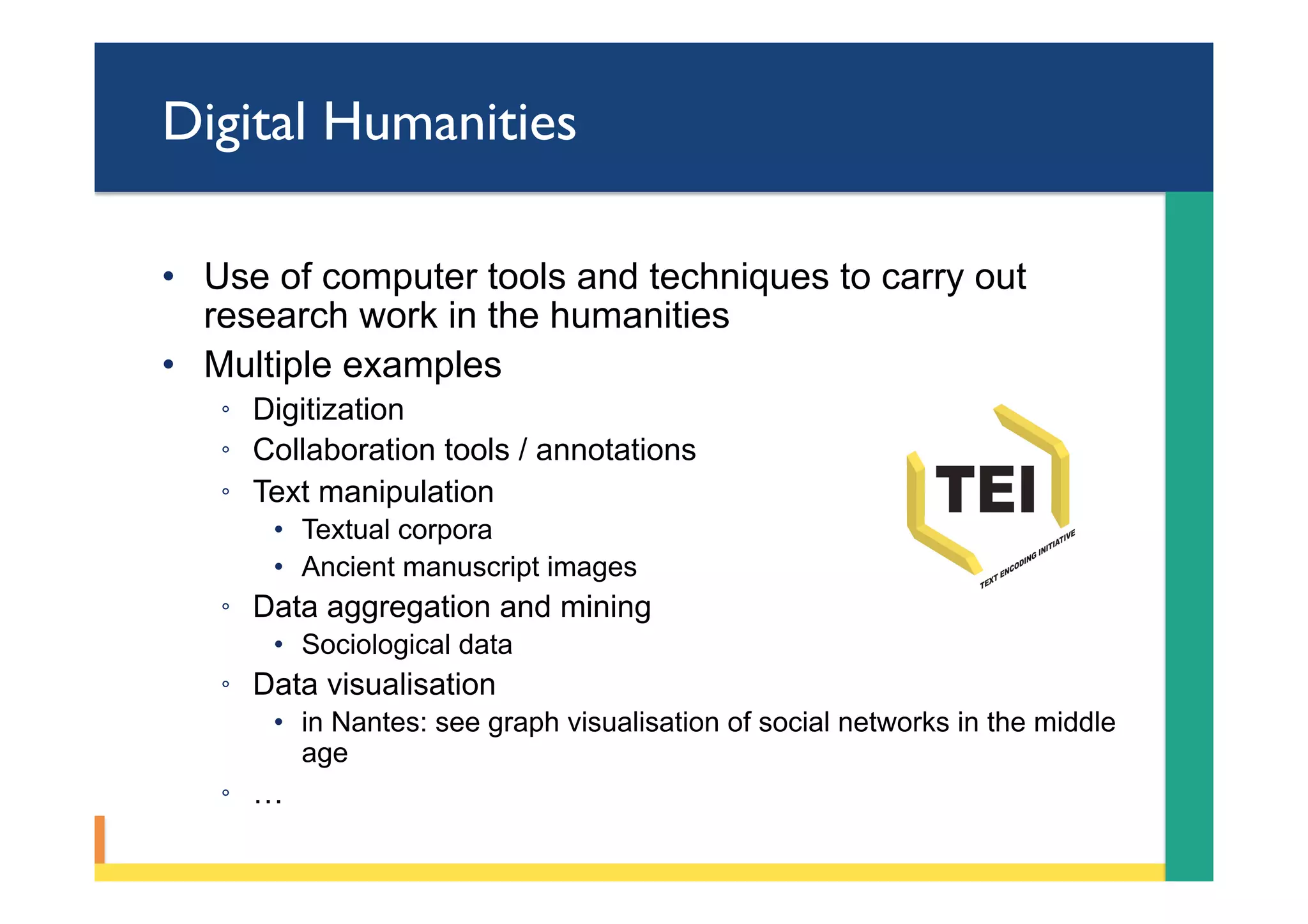 Digital Humanities

• Use of computer tools and techniques to carry out research work in the humanities
• Multiple examples
◦ Digitization
◦ Collaboration tools / annotations
◦ Text manipulation
• Textual corpora
• Ancient manuscript images
◦ Data aggregation and mining
• Sociological data
◦ Data visualisation
• in Nantes: see graph visualisation of social networks in the middle age
◦ …

TEI
TEXT ENCODING INITIATIVE